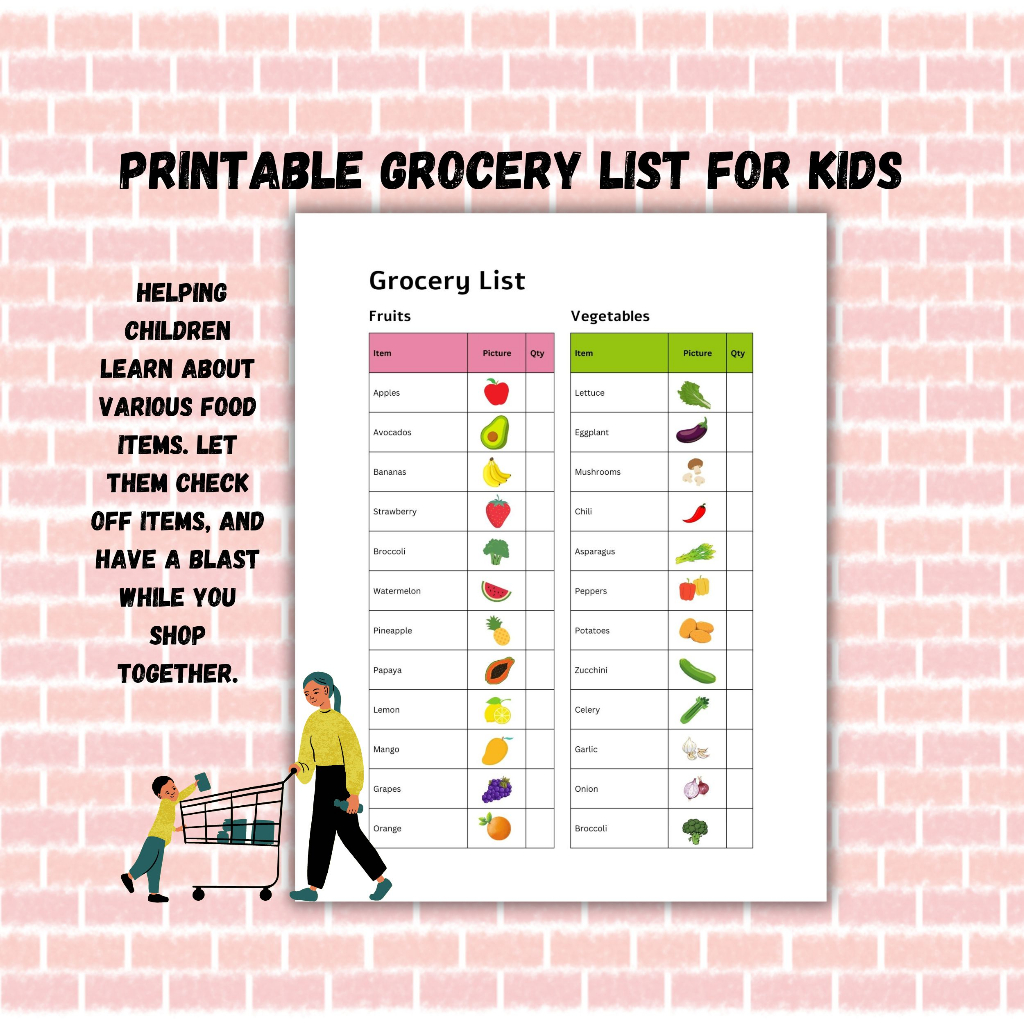 PRINTABLE GROCERY LIST FOR KIDS

HELPING CHILDREN LEARN ABOUT VARIOUS FOOD ITEMS. LET THEM CHECK OFF ITEMS, AND HAVE A BLAST WHILE YOU SHOP TOGETHER.

Grocery List

Fruits

| Item | Picture | Qty |
|---|---|---|
| Apples | | |
| Avocados | | |
| Bananas | | |
| Strawberry | | |
| Broccoli | | |
| Watermelon | | |
| Pineapple | | |
| Papaya | | |
| Lemon | | |
| Mango | | |
| Grapes | | |
| Orange | | |

Vegetables

| Item | Picture | Qty |
|---|---|---|
| Lettuce | | |
| Eggplant | | |
| Mushrooms | | |
| Chili | | |
| Asparagus | | |
| Peppers | | |
| Potatoes | | |
| Zucchini | | |
| Celery | | |
| Garlic | | |
| Onion | | |
| Broccoli | | |